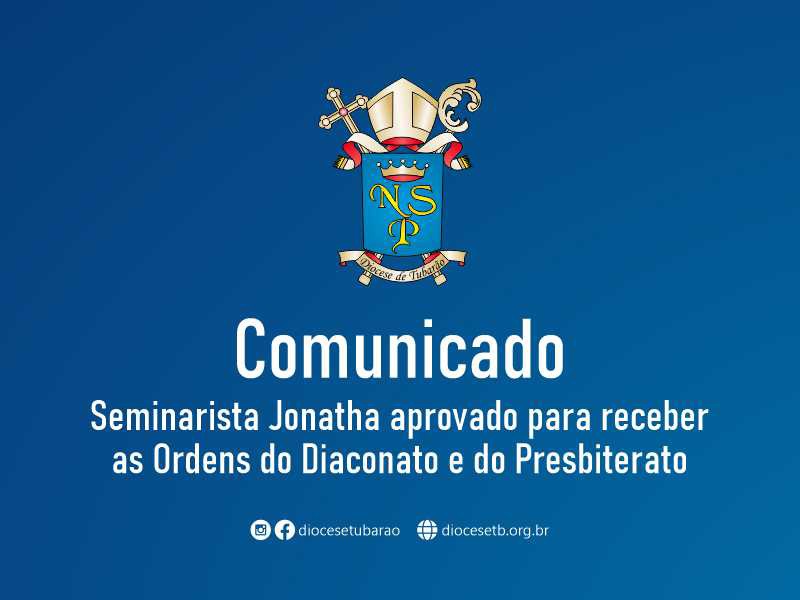 NSP

Diocese de Tubarão

Comunicado

Seminarista Jonatha aprovado para receber as Ordens do Diaconato e do Presbiterato

diocesetubarao diocesetb.org.br